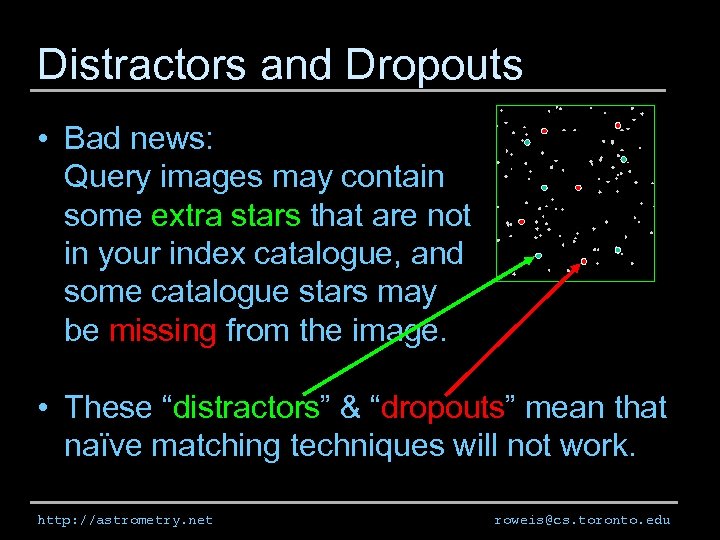 Distractors and Dropouts

• Bad news: Query images may contain some extra stars that are not in your index catalogue, and some catalogue stars may be missing from the image.

• These “distractors” & “dropouts” mean that naïve matching techniques will not work.

http://astrometry.net

roweis@cs.toronto.edu